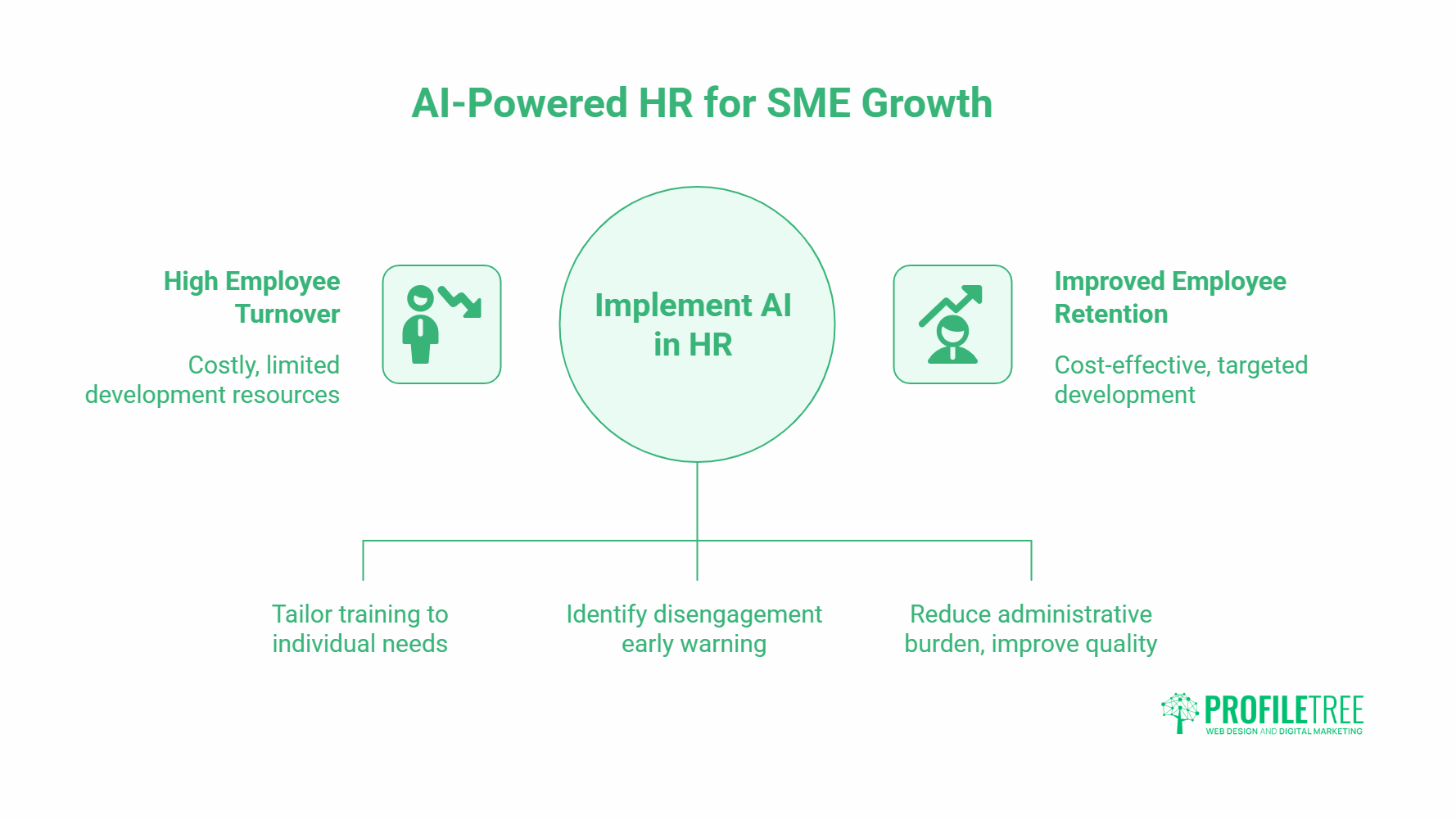 AI-Powered HR for SME Growth

High Employee Turnover

Costly, limited development resources

Implement AI in HR

Improved Employee Retention

Cost-effective, targeted development

Tailor training to individual needs

Identify disengagement early warning

Reduce administrative burden, improve quality

PROFILETREE
WEB DESIGN AND DIGITAL MARKETING